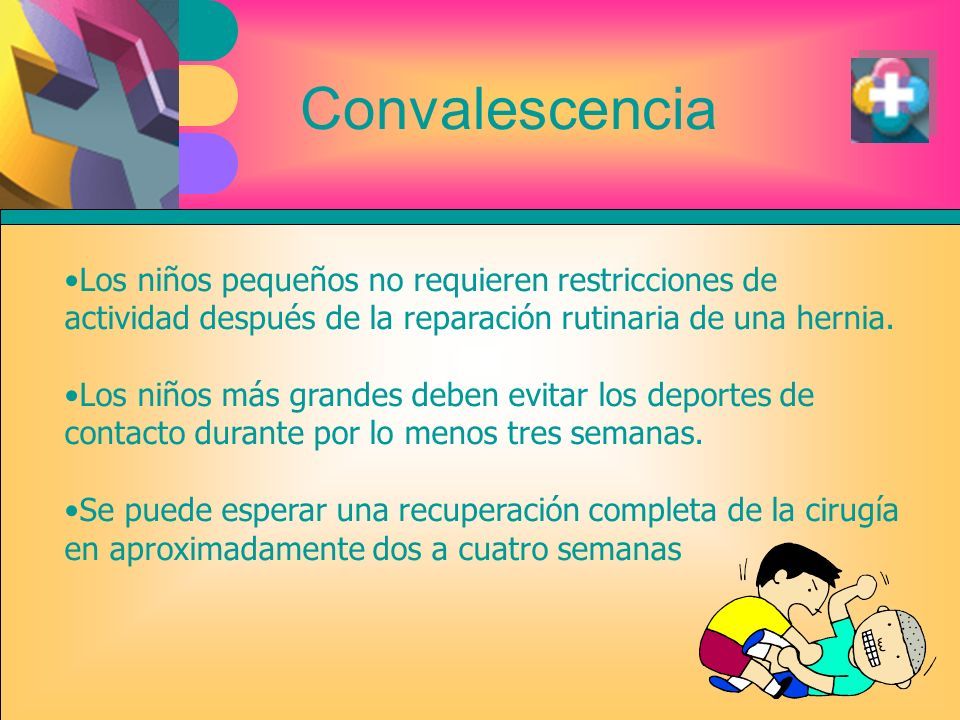 Convalescencia

•Los niños pequeños no requieren restricciones de actividad después de la reparación rutinaria de una hernia.

•Los niños más grandes deben evitar los deportes de contacto durante por lo menos tres semanas.

•Se puede esperar una recuperación completa de la cirugía en aproximadamente dos a cuatro semanas